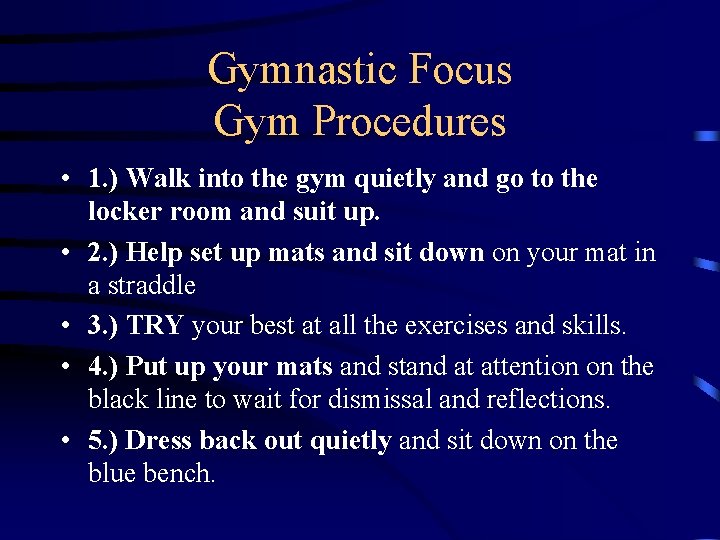 Gymnastic Focus
Gym Procedures

• 1.) Walk into the gym quietly and go to the locker room and suit up.

• 2.) Help set up mats and sit down on your mat in a straddle

• 3.) TRY your best at all the exercises and skills.

• 4.) Put up your mats and stand at attention on the black line to wait for dismissal and reflections.

• 5.) Dress back out quietly and sit down on the blue bench.